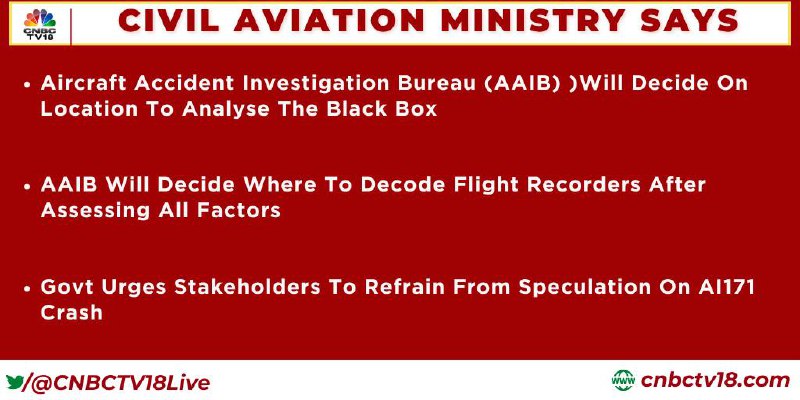 CNBC TV18

CIVIL AVIATION MINISTRY SAYS

• Aircraft Accident Investigation Bureau (AAIB) )Will Decide On Location To Analyse The Black Box

• AAIB Will Decide Where To Decode Flight Recorders After Assessing All Factors

• Govt Urges Stakeholders To Refrain From Speculation On AI171 Crash

/@CNBCTV18Live

www cnbctv18.com